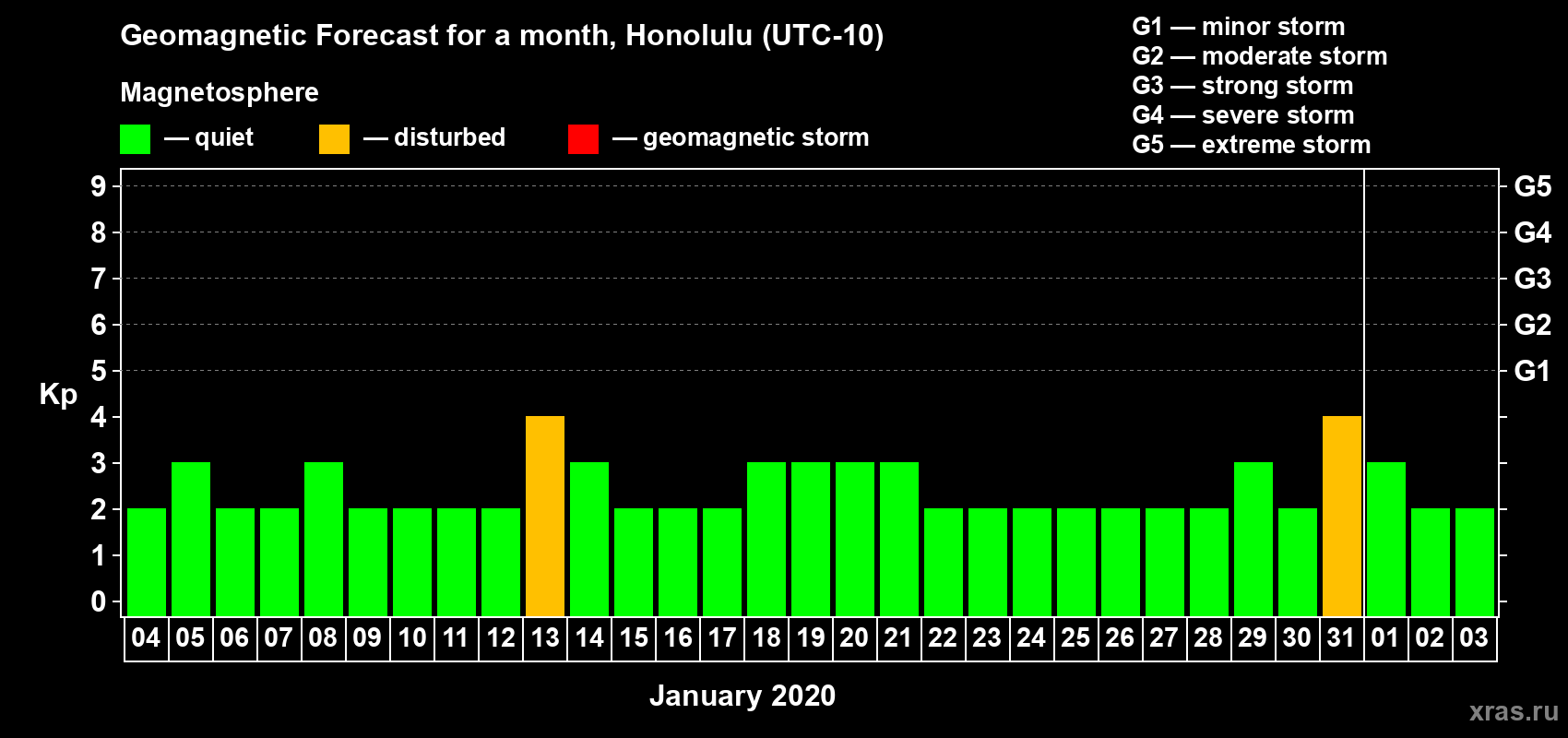 Geomagnetic Forecast for a month, Honolulu (UTC-10)

Magnetosphere

— quiet — disturbed — geomagnetic storm

G1 — minor storm
G2 — moderate storm
G3 — strong storm
G4 — severe storm
G5 — extreme storm

Kp

9 8 7 6 5 4 3 2 1 0

G5 G4 G3 G2 G1

04 05 06 07 08 09 10 11 12 13 14 15 16 17 18 19 20 21 22 23 24 25 26 27 28 29 30 31 01 02 03

January 2020

xras.ru